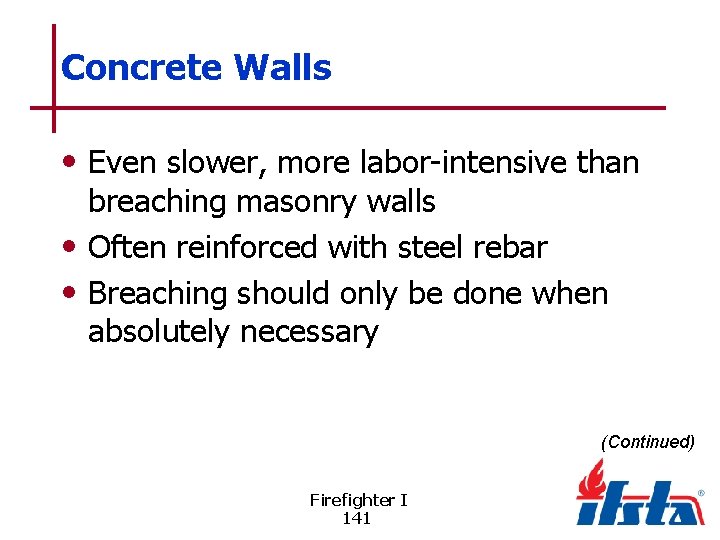 Concrete Walls

• Even slower, more labor-intensive than breaching masonry walls
• Often reinforced with steel rebar
• Breaching should only be done when absolutely necessary

(Continued)

Firefighter I
141

ifsta®